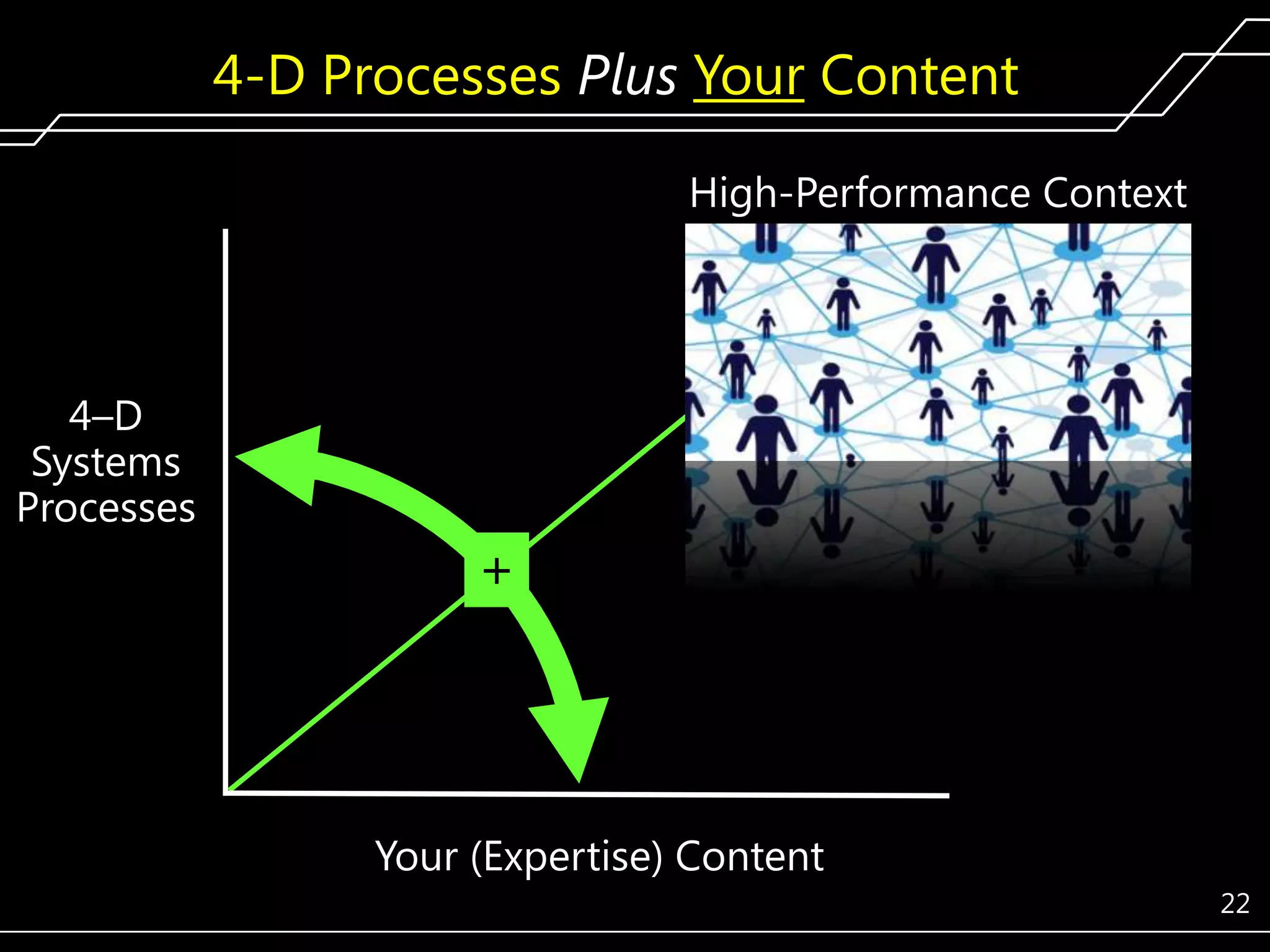 4-D Processes Plus Your Content

High-Performance Context

4–D Systems Processes

+

Your (Expertise) Content

22